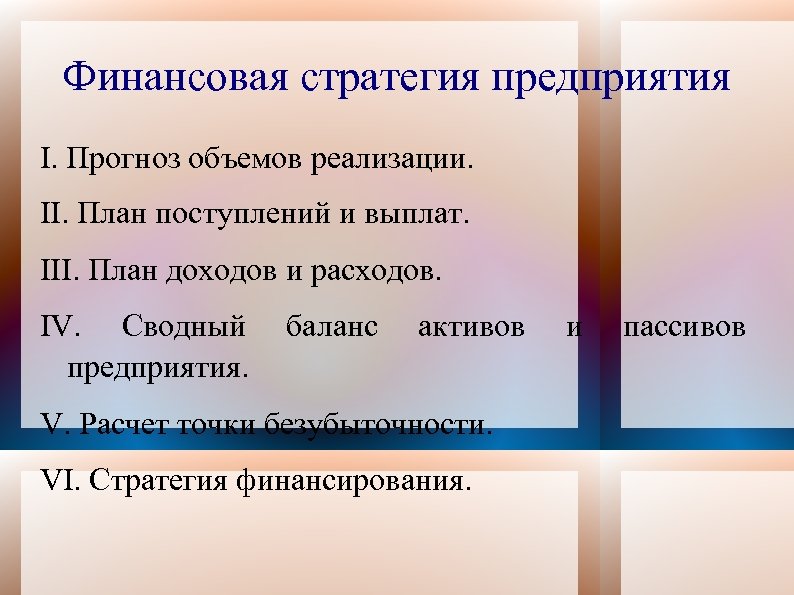 Финансовая стратегия предприятия

I. Прогноз объемов реализации.

II. План поступлений и выплат.

III. План доходов и расходов.

IV. Сводный баланс активов и пассивов предприятия.

V. Расчет точки безубыточности.

VI. Стратегия финансирования.